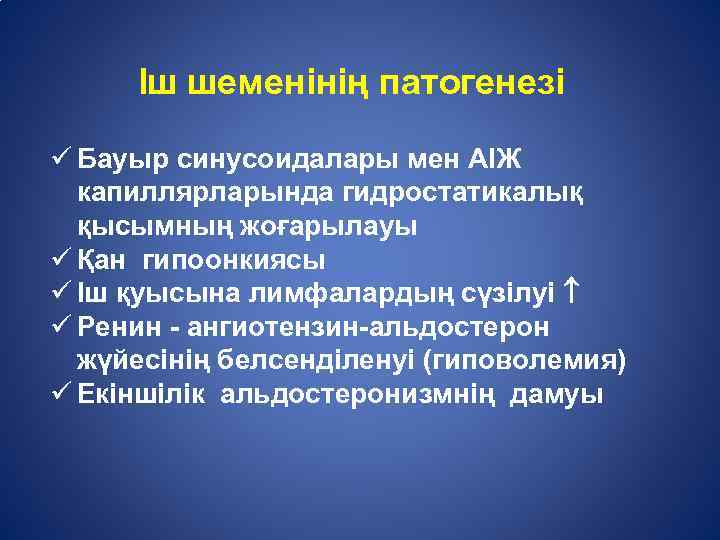 Іш шеменінің патогенезі

✓ Бауыр синусоидалары мен АІЖ капиллярларында гидростатикалық қысымның жоғарылауы
✓ Қан гипоонкиясы
✓ Іш қуысына лимфалардың сүзілуі ↑
✓ Ренин - ангиотензин-альдостерон жүйесінің белсенділенуі (гиповолемия)
✓ Екіншілік альдостеронизмнің дамуы